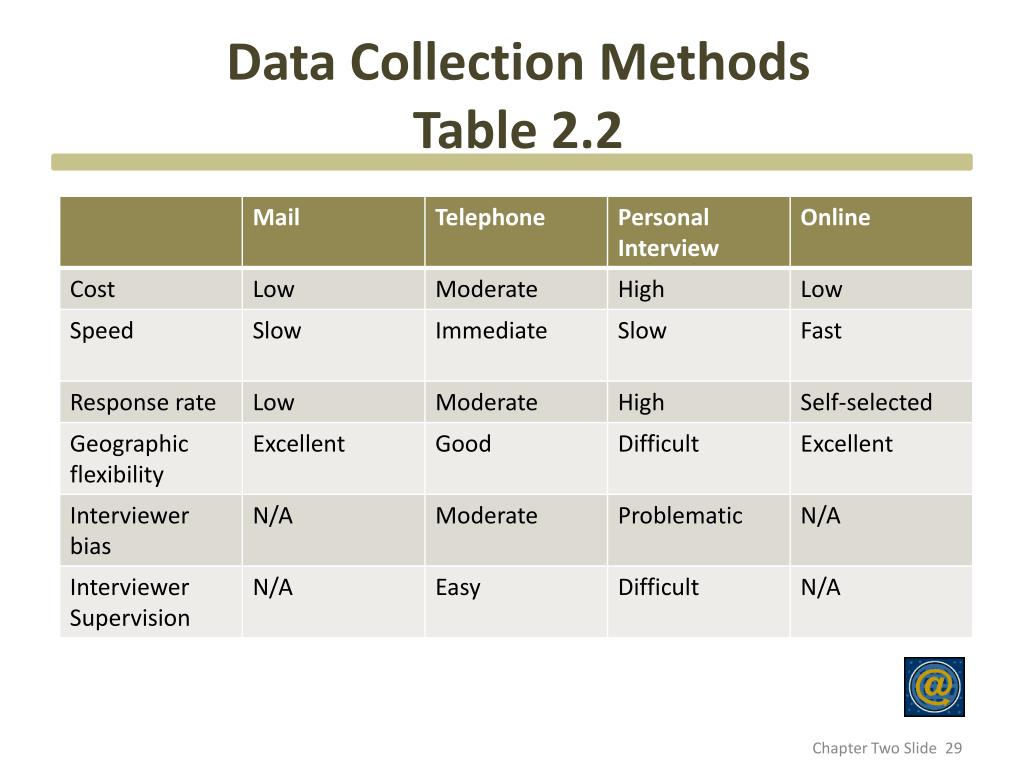 Data Collection Methods
Table 2.2

| | Mail | Telephone | Personal Interview | Online |
|---|---|---|---|---|
| Cost | Low | Moderate | High | Low |
| Speed | Slow | Immediate | Slow | Fast |
| Response rate | Low | Moderate | High | Self-selected |
| Geographic flexibility | Excellent | Good | Difficult | Excellent |
| Interviewer bias | N/A | Moderate | Problematic | N/A |
| Interviewer Supervision | N/A | Easy | Difficult | N/A |

@

Chapter Two Slide 29